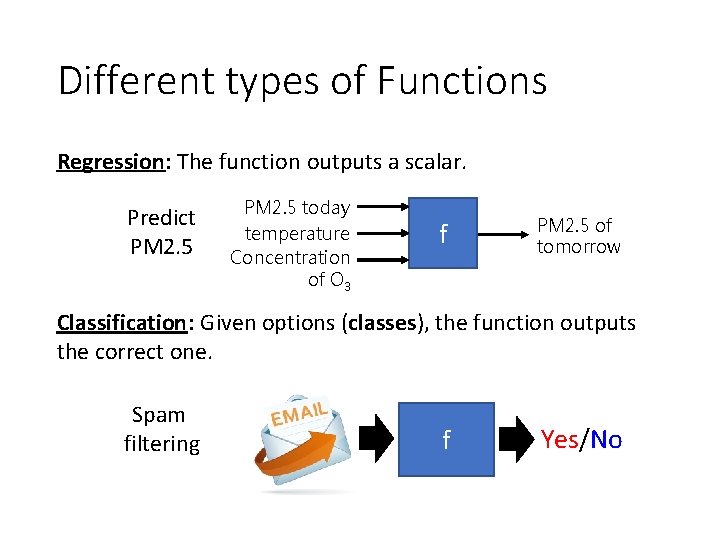 Different types of Functions

Regression: The function outputs a scalar.

Predict PM2.5

PM2.5 today
temperature
Concentration of $O_3$

f

PM2.5 of tomorrow

Classification: Given options (classes), the function outputs the correct one.

Spam filtering

EMAIL

f

Yes/No